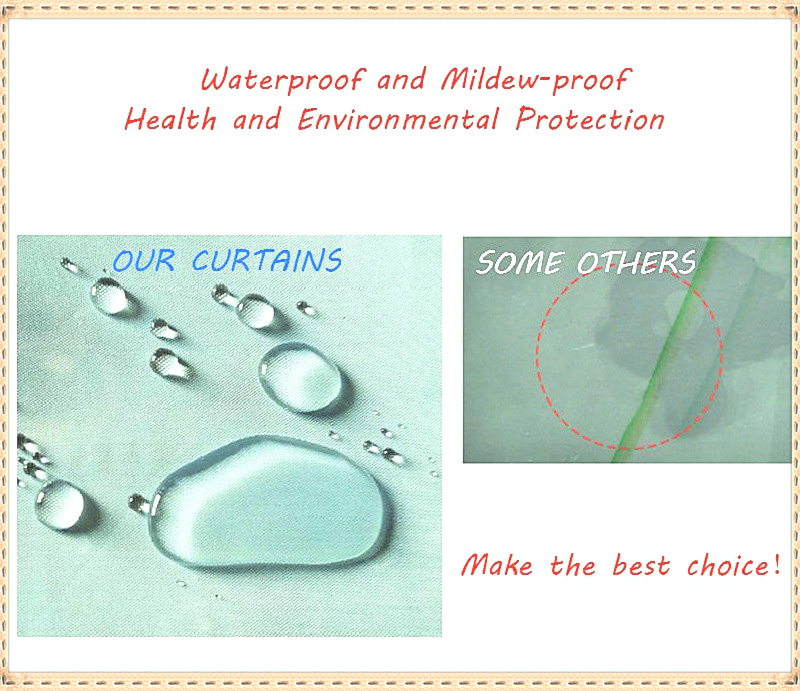 Waterproof and Mildew-proof
Health and Environmental Protection

OUR CURTAINS

SOME OTHERS

Make the best choice!